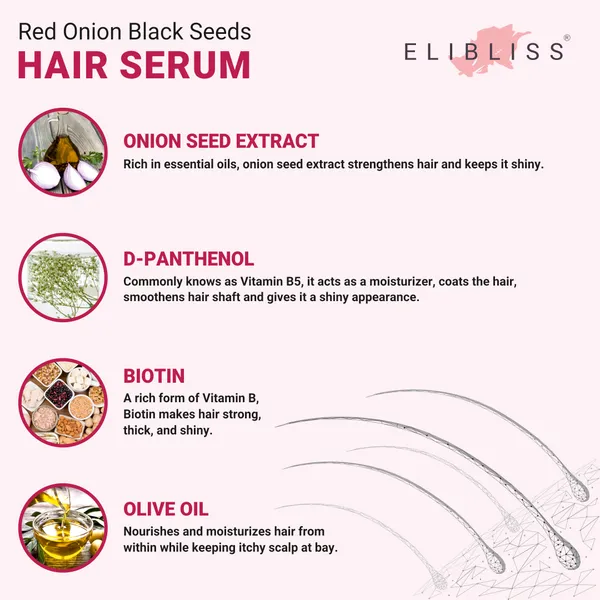 Red Onion Black Seeds
HAIR SERUM

ELIBLISS®

ONION SEED EXTRACT
Rich in essential oils, onion seed extract strengthens hair and keeps it shiny.

D-PANTHENOL
Commonly knows as Vitamin B5, it acts as a moisturizer, coats the hair, smoothens hair shaft and gives it a shiny appearance.

BIOTIN
A rich form of Vitamin B, Biotin makes hair strong, thick, and shiny.

OLIVE OIL
Nourishes and moisturizes hair from within while keeping itchy scalp at bay.